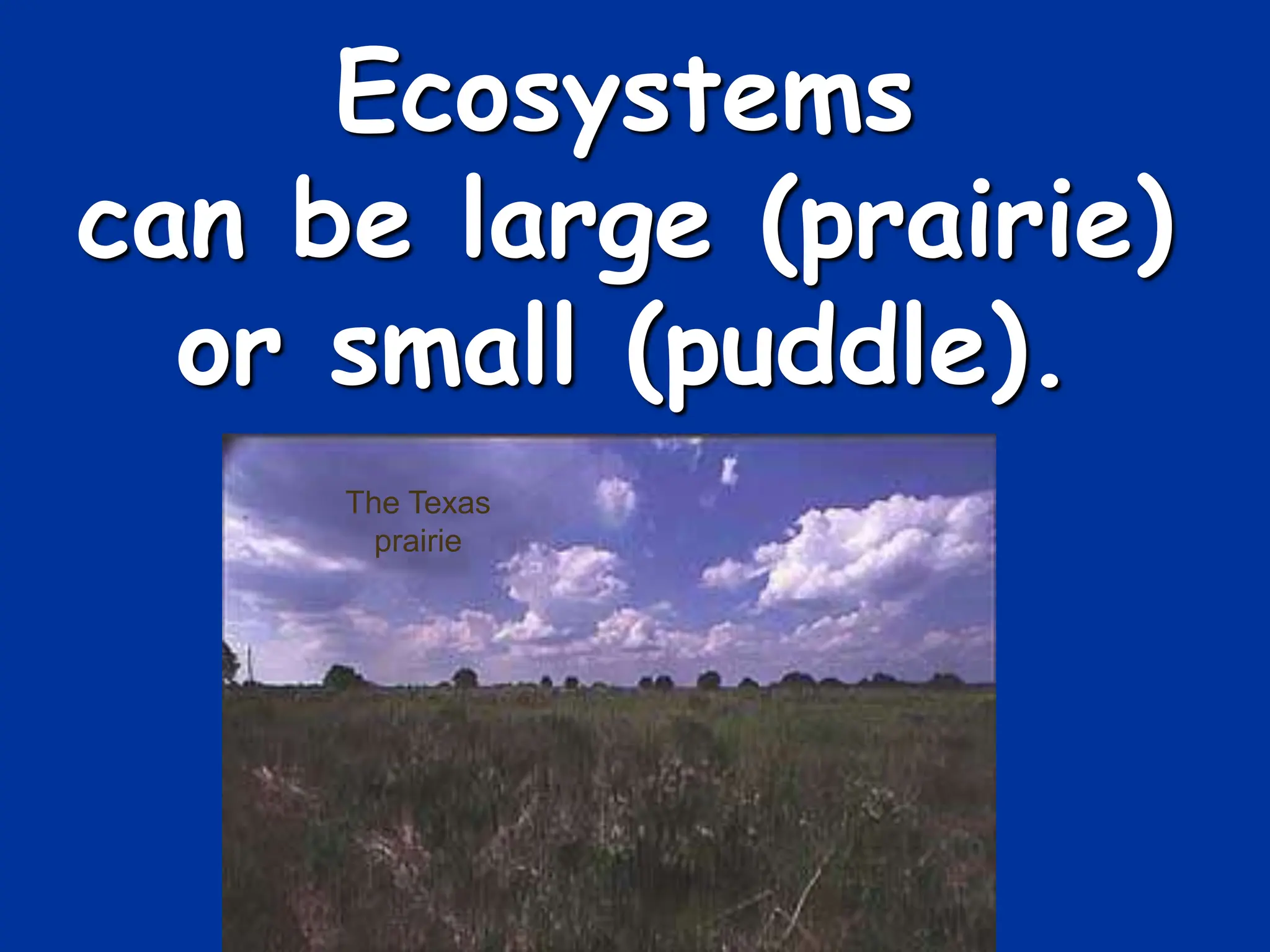 Ecosystems can be large (prairie) or small (puddle).

The Texas prairie